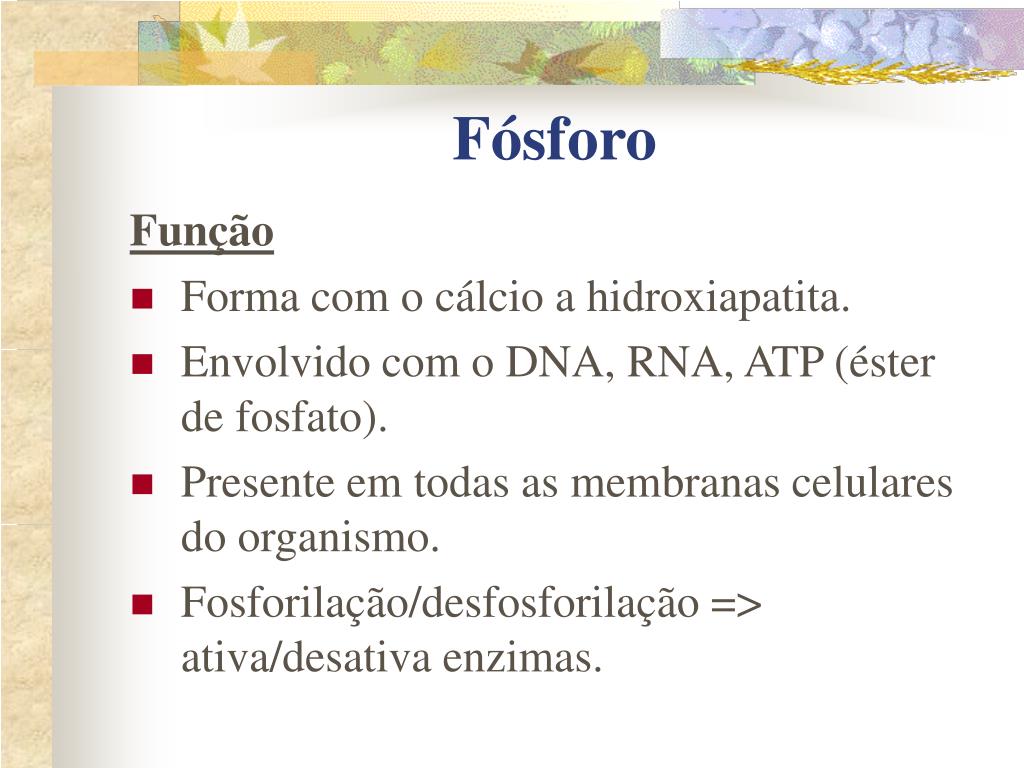 Fósforo

Função

- Forma com o cálcio a hidroxiapatita.
- Envolvido com o DNA, RNA, ATP (éster de fosfato).
- Presente em todas as membranas celulares do organismo.
- Fosforilação/desfosforilação => ativa/desativa enzimas.